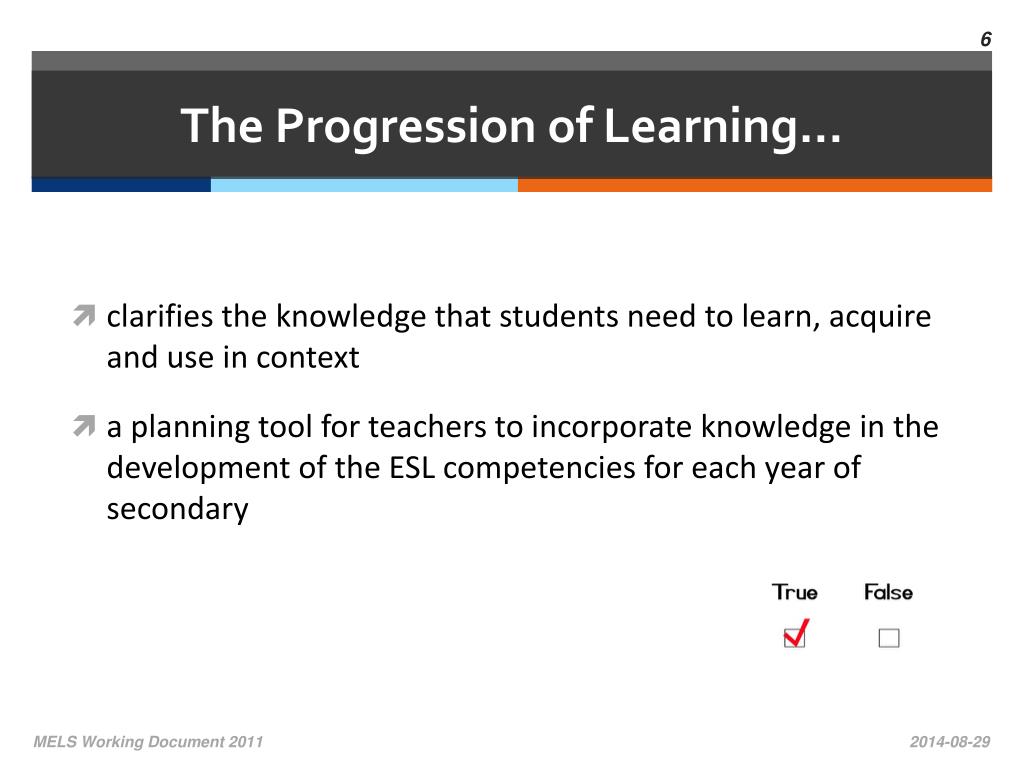 6

The Progression of Learning…

clarifies the knowledge that students need to learn, acquire and use in context

a planning tool for teachers to incorporate knowledge in the development of the ESL competencies for each year of secondary

True False

MELS Working Document 2011

2014-08-29